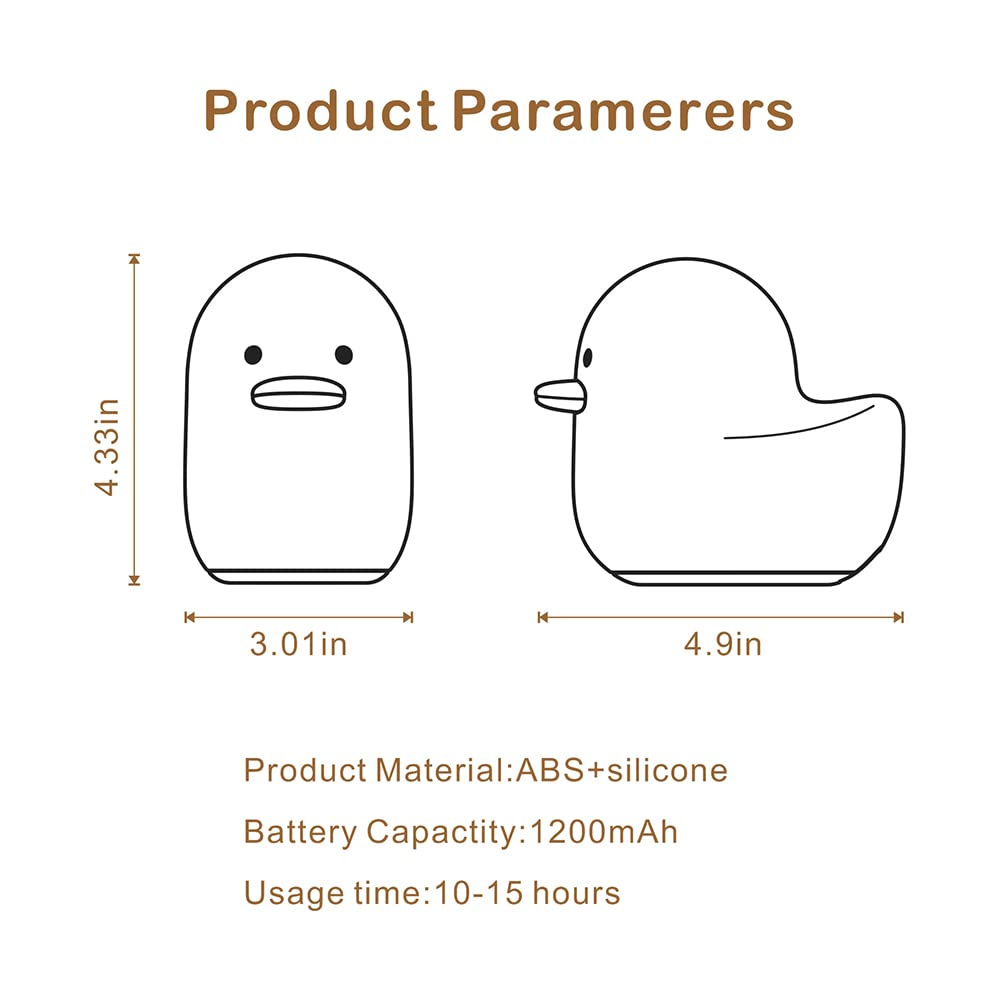 Product Paramerers

4.33in

3.01in

4.9in

Product Material:ABS+silicone

Battery Capactity:1200mAh

Usage time:10-15 hours